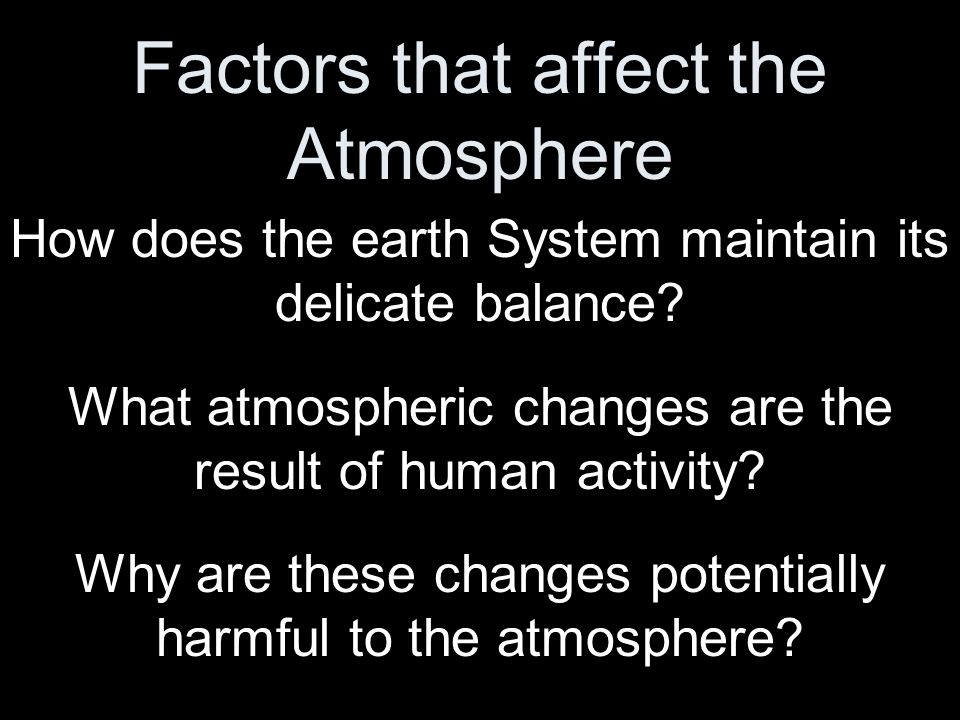 Factors that affect the Atmosphere

How does the earth System maintain its delicate balance?

What atmospheric changes are the result of human activity?

Why are these changes potentially harmful to the atmosphere?